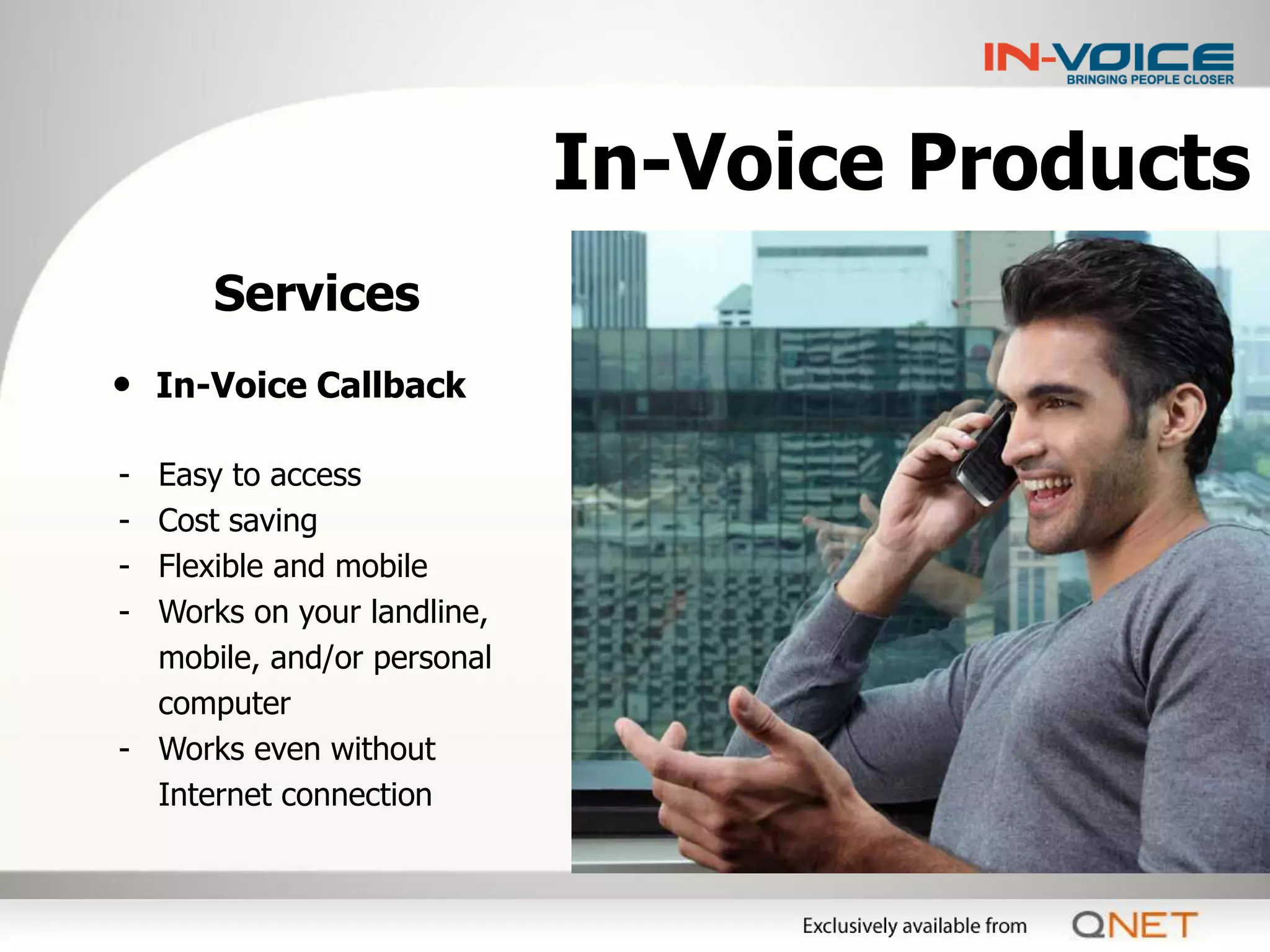 IN-VOICE
BRINGING PEOPLE CLOSER

In-Voice Products

Services

• In-Voice Callback

- Easy to access
- Cost saving
- Flexible and mobile
- Works on your landline, mobile, and/or personal computer
- Works even without Internet connection

Exclusively available from QNET